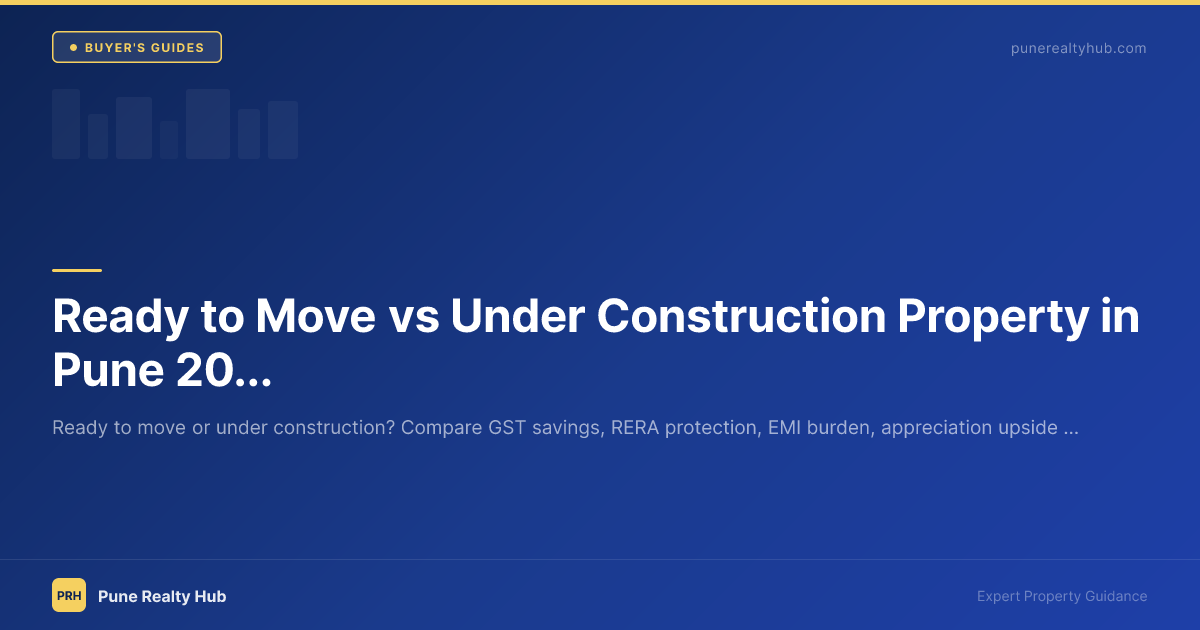 BUYER'S GUIDES

punerealtyhub.com

Ready to Move vs Under Construction Property in Pune 20...

Ready to move or under construction? Compare GST savings, RERA protection, EMI burden, appreciation upside ...

PRH

Pune Realty Hub

Expert Property Guidance